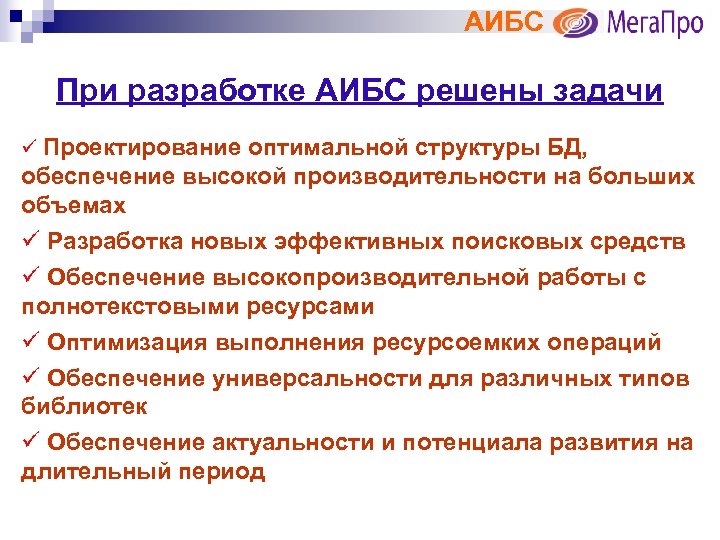 АИБС МегаПро

При разработке АИБС решены задачи

✓ Проектирование оптимальной структуры БД, обеспечение высокой производительности на больших объемах

✓ Разработка новых эффективных поисковых средств

✓ Обеспечение высокопроизводительной работы с полнотекстовыми ресурсами

✓ Оптимизация выполнения ресурсоемких операций

✓ Обеспечение универсальности для различных типов библиотек

✓ Обеспечение актуальности и потенциала развития на длительный период